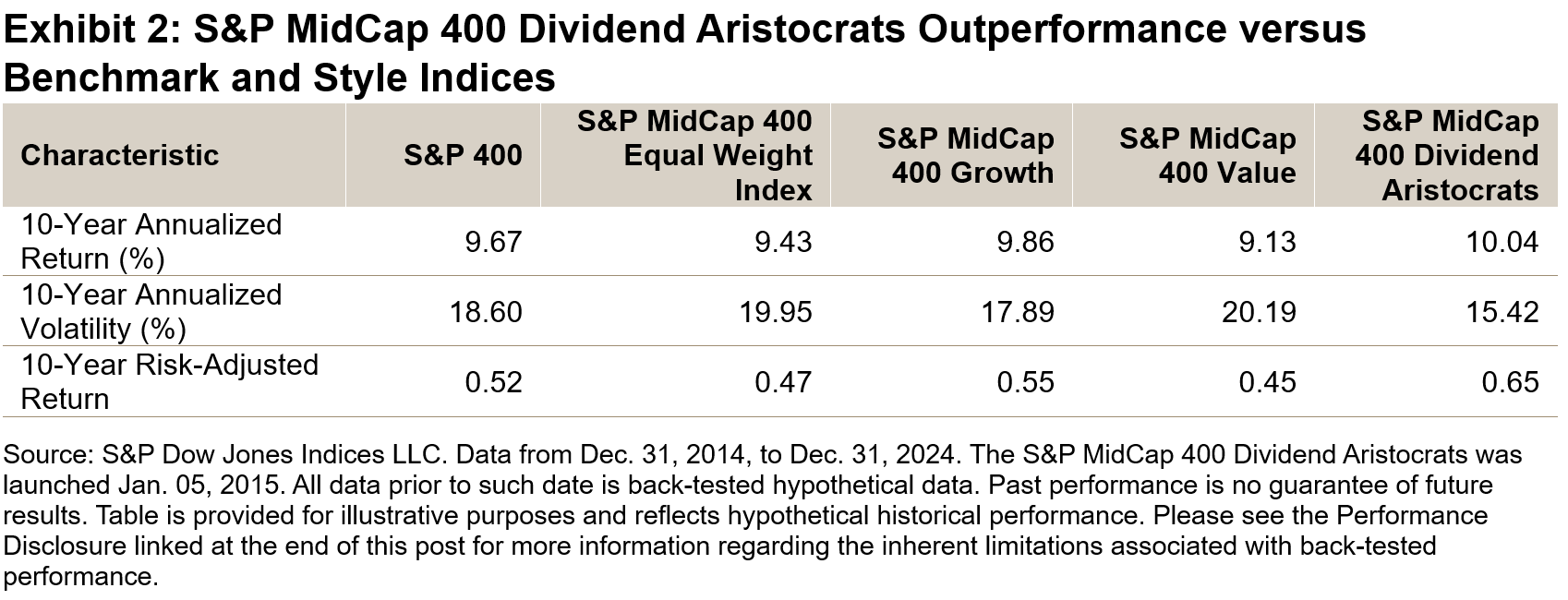 Exhibit 2: S&P MidCap 400 Dividend Aristocrats Outperformance versus Benchmark and Style Indices

| Characteristic | S&P 400 | S&P MidCap 400 Equal Weight Index | S&P MidCap 400 Growth | S&P MidCap 400 Value | S&P MidCap 400 Dividend Aristocrats |
|---|---|---|---|---|---|
| 10-Year Annualized Return (%) | 9.67 | 9.43 | 9.86 | 9.13 | 10.04 |
| 10-Year Annualized Volatility (%) | 18.60 | 19.95 | 17.89 | 20.19 | 15.42 |
| 10-Year Risk-Adjusted Return | 0.52 | 0.47 | 0.55 | 0.45 | 0.65 |

Source: S&P Dow Jones Indices LLC. Data from Dec. 31, 2014, to Dec. 31, 2024. The S&P MidCap 400 Dividend Aristocrats was launched Jan. 05, 2015. All data prior to such date is back-tested hypothetical data. Past performance is no guarantee of future results. Table is provided for illustrative purposes and reflects hypothetical historical performance. Please see the Performance Disclosure linked at the end of this post for more information regarding the inherent limitations associated with back-tested performance.